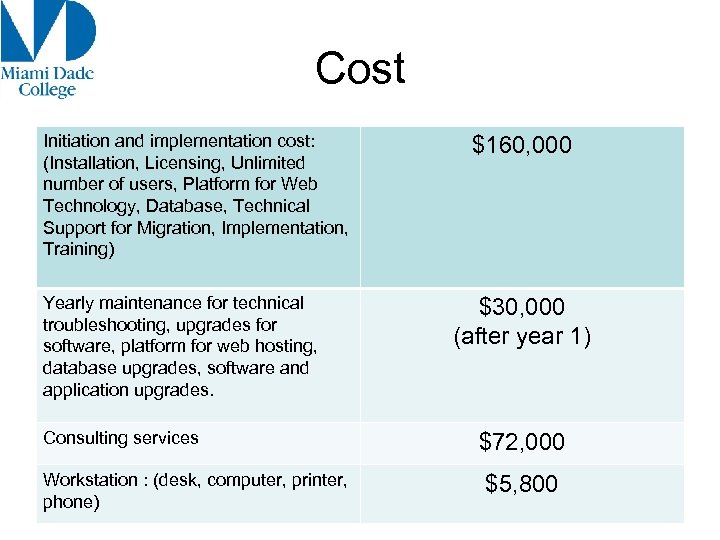 Miami Dade College

Cost

| Initiation and implementation cost: (Installation, Licensing, Unlimited number of users, Platform for Web Technology, Database, Technical Support for Migration, Implementation, Training) | \$160,000 |
|---|---|
| Yearly maintenance for technical troubleshooting, upgrades for software, platform for web hosting, database upgrades, software and application upgrades. | \$30,000 (after year 1) |
| Consulting services | \$72,000 |
| Workstation : (desk, computer, printer, phone) | \$5,800 |